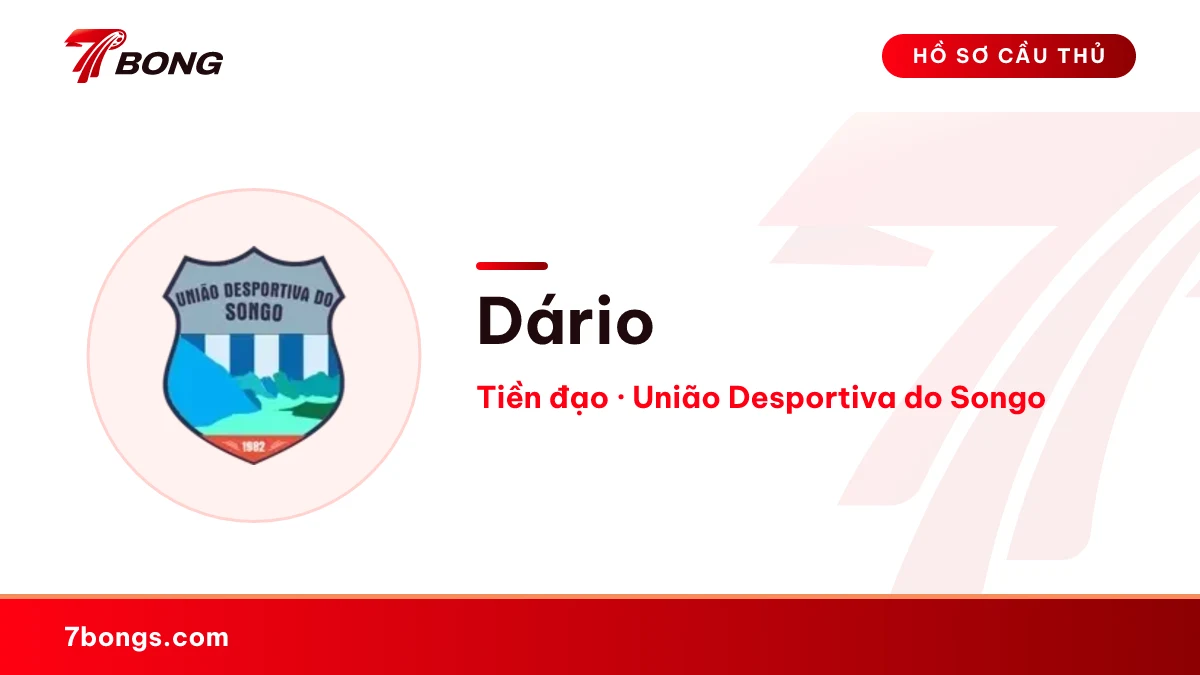 7BONG

HỒ SƠ CẦU THỦ

UNIÃO DESPORTIVA DO SONGO
1982

Dário

Tiền đạo · União Desportiva do Songo

7bongs.com